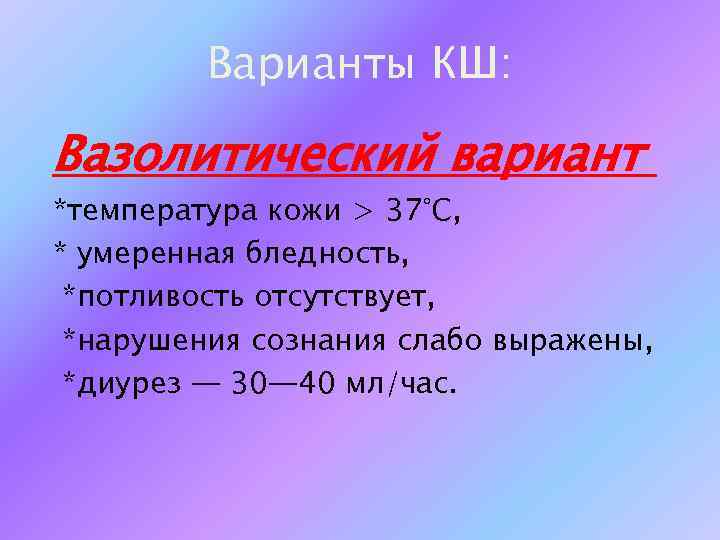 Варианты КШ:

Вазолитический вариант

*температура кожи > 37°С,

* умеренная бледность,

*потливость отсутствует,

*нарушения сознания слабо выражены,

*диурез — 30—40 мл/час.